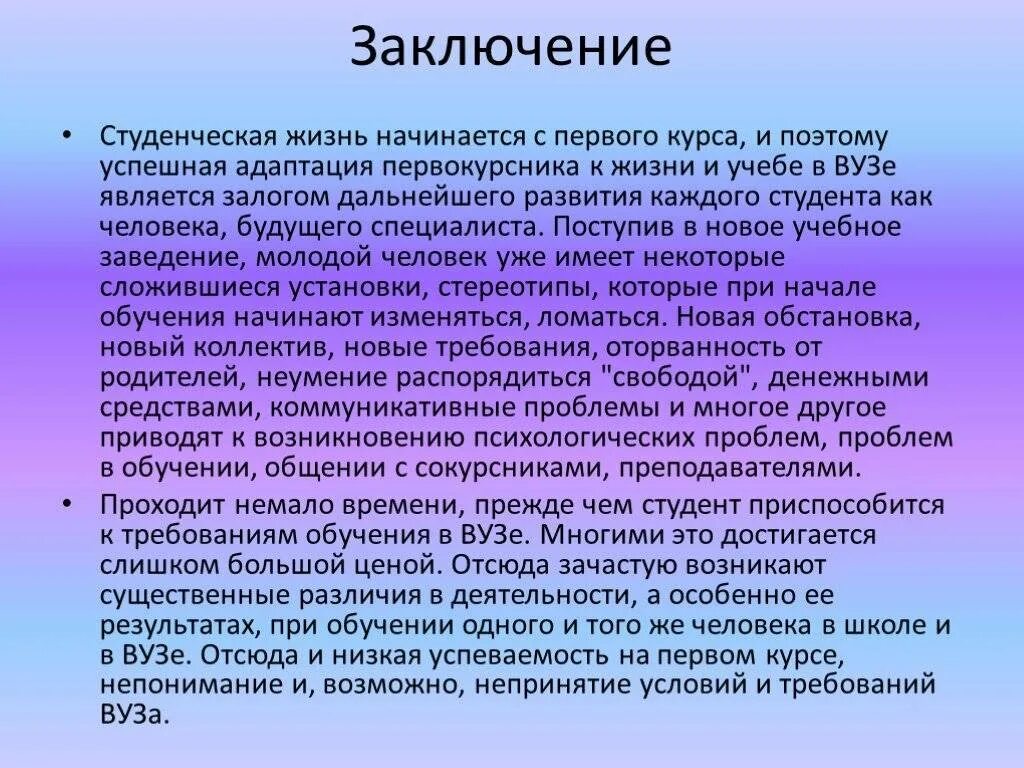 Заключение

• Студенческая жизнь начинается с первого курса, и поэтому успешная адаптация первокурсника к жизни и учебе в ВУЗе является залогом дальнейшего развития каждого студента как человека, будущего специалиста. Поступив в новое учебное заведение, молодой человек уже имеет некоторые сложившиеся установки, стереотипы, которые при начале обучения начинают изменяться, ломаться. Новая обстановка, новый коллектив, новые требования, оторванность от родителей, неумение распорядиться "свободой", денежными средствами, коммуникативные проблемы и многое другое приводят к возникновению психологических проблем, проблем в обучении, общении с сокурсниками, преподавателями.

• Проходит немало времени, прежде чем студент приспособится к требованиям обучения в ВУЗе. Многими это достигается слишком большой ценой. Отсюда зачастую возникают существенные различия в деятельности, а особенно ее результатах, при обучении одного и того же человека в школе и в ВУЗе. Отсюда и низкая успеваемость на первом курсе, непонимание и, возможно, непринятие условий и требований ВУЗа.